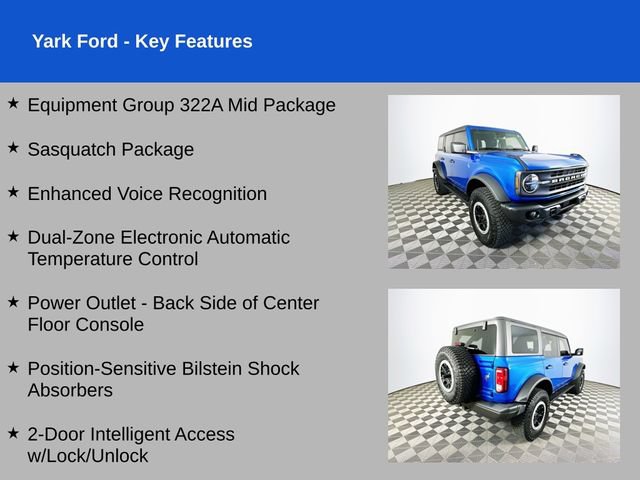 Yark Ford - Key Features

★ Equipment Group 322A Mid Package

★ Sasquatch Package

★ Enhanced Voice Recognition

★ Dual-Zone Electronic Automatic Temperature Control

★ Power Outlet - Back Side of Center Floor Console

★ Position-Sensitive Bilstein Shock Absorbers

★ 2-Door Intelligent Access w/Lock/Unlock

BRONCO